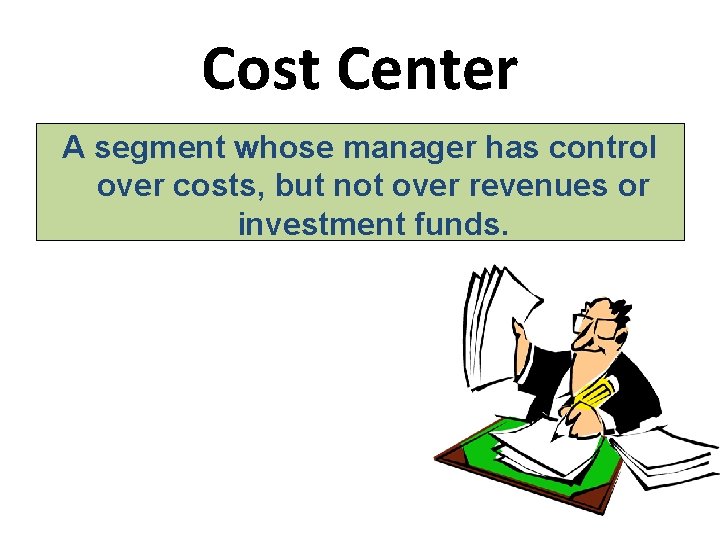 Cost Center

A segment whose manager has control over costs, but not over revenues or investment funds.